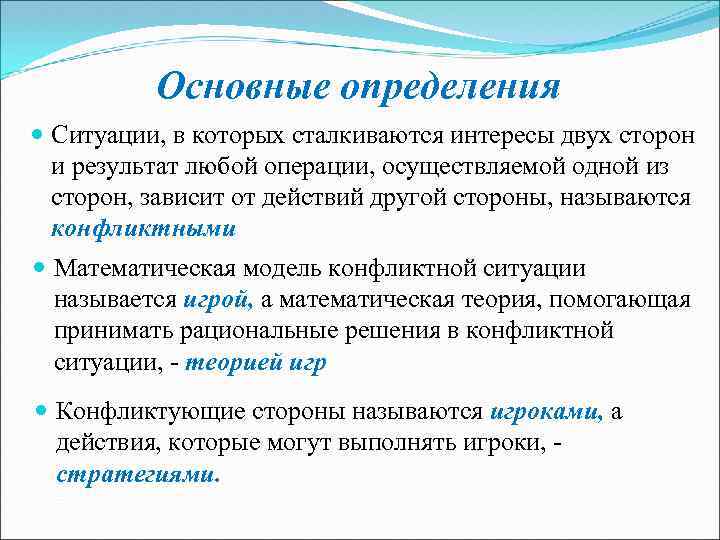 Основные определения

Ситуации, в которых сталкиваются интересы двух сторон и результат любой операции, осуществляемой одной из сторон, зависит от действий другой стороны, называются конфликтными

Математическая модель конфликтной ситуации называется игрой, а математическая теория, помогающая принимать рациональные решения в конфликтной ситуации, - теорией игр

Конфликтующие стороны называются игроками, а действия, которые могут выполнять игроки, - стратегиями.